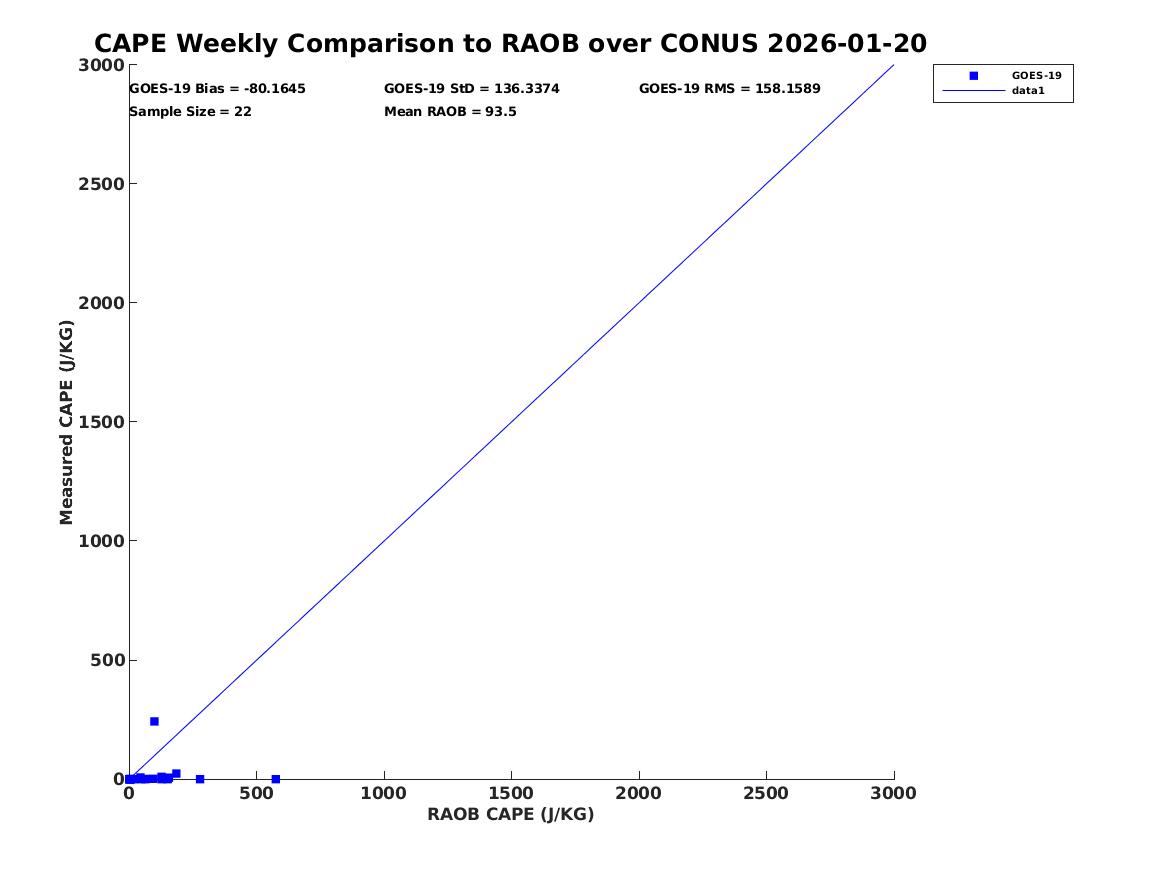 CAPE Weekly Comparison to RAOB over CONUS 2026-01-20

GOES-19 Bias = -80.1645
GOES-19 StD = 136.3374
GOES-19 RMS = 158.1589
Sample Size = 22
Mean RAOB = 93.5

GOES-19
data1

Measured CAPE (J/KG)

3000
2500
2000
1500
1000
500
0

0
500
1000
1500
2000
2500
3000

RAOB CAPE (J/KG)